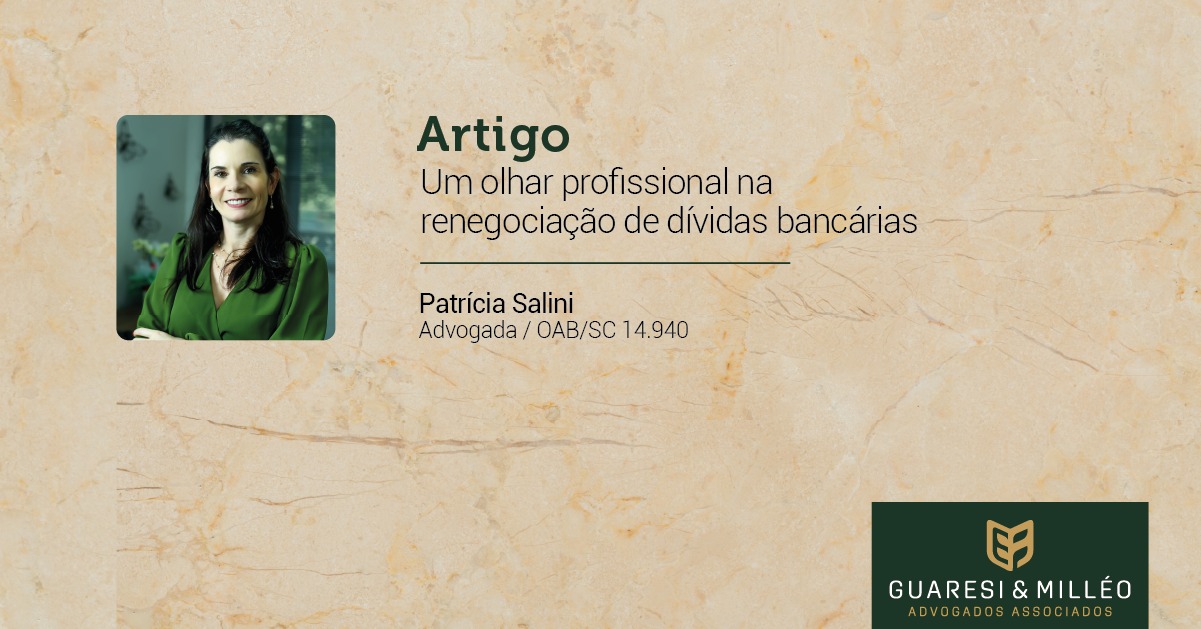 Artigo
Um olhar profissional na renegociação de dívidas bancárias

Patrícia Salini
Advogada / OAB/SC 14.940

GUARESI & MILLÉO
ADVOGADOS ASSOCIADOS